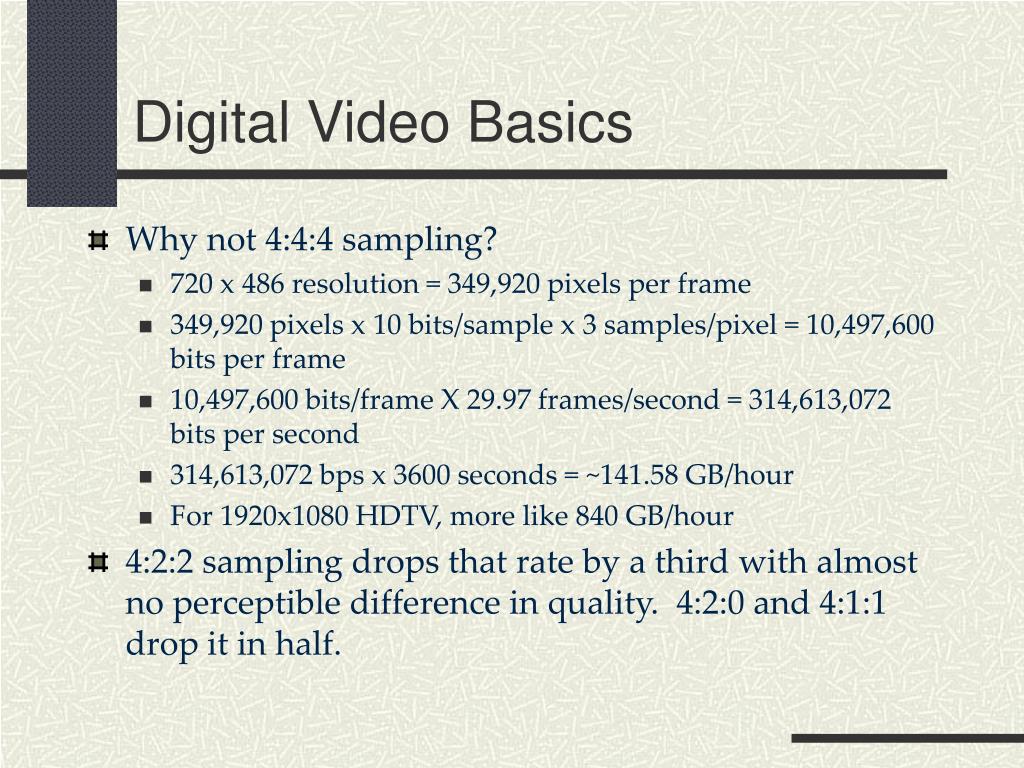 Digital Video Basics

Why not 4:4:4 sampling?

720 x 486 resolution = 349,920 pixels per frame

349,920 pixels x 10 bits/sample x 3 samples/pixel = 10,497,600 bits per frame

10,497,600 bits/frame X 29.97 frames/second = 314,613,072 bits per second

314,613,072 bps x 3600 seconds = ~141.58 GB/hour

For 1920x1080 HDTV, more like 840 GB/hour

4:2:2 sampling drops that rate by a third with almost no perceptible difference in quality. 4:2:0 and 4:1:1 drop it in half.